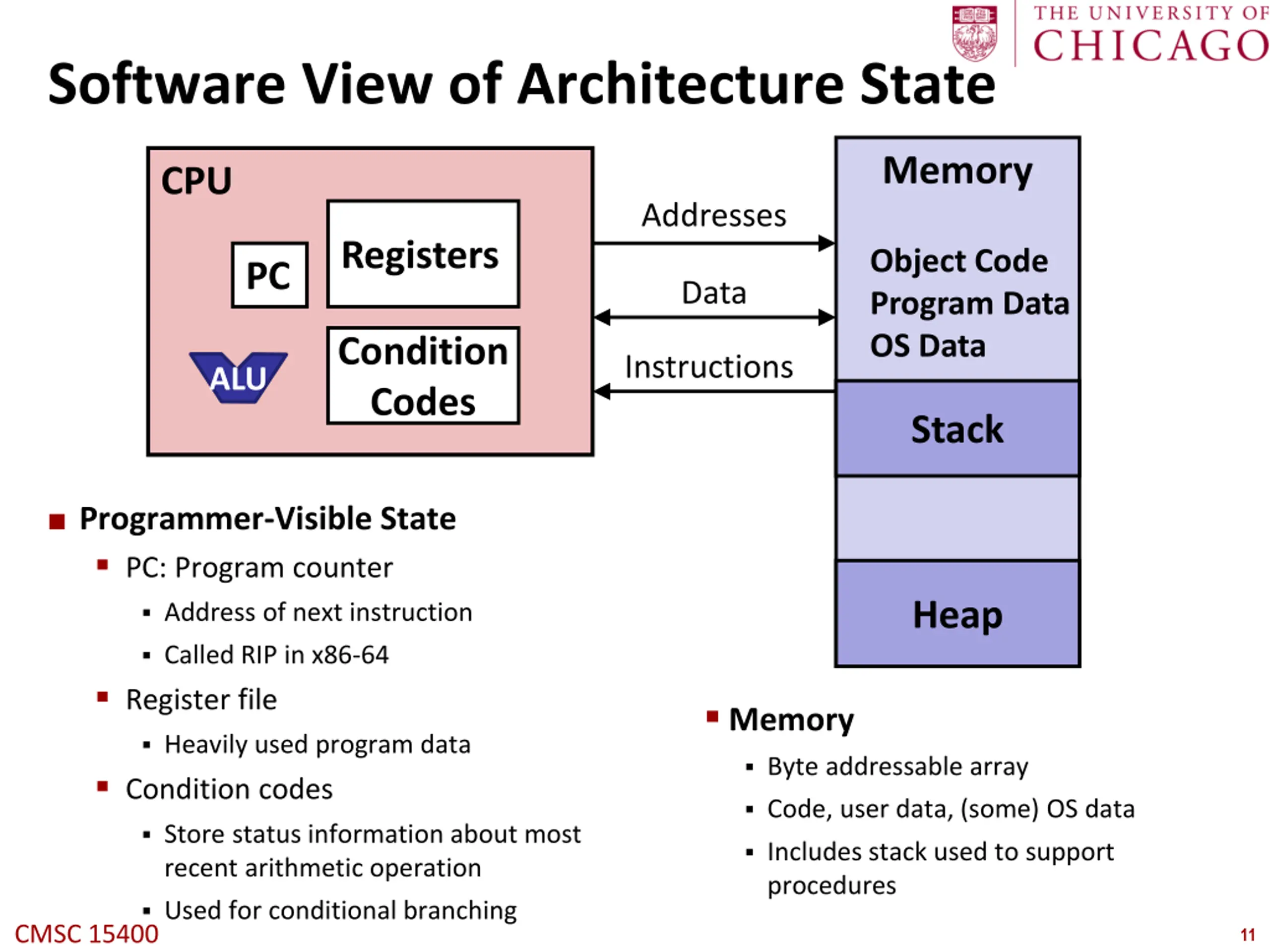 THE UNIVERSITY OF CHICAGO

Software View of Architecture State

CPU

PC

Registers

ALU

Condition Codes

Addresses

Data

Instructions

Memory

Object Code
Program Data
OS Data

Stack

Heap

▪ Programmer-Visible State
  ▪ PC: Program counter
    ▪ Address of next instruction
    ▪ Called RIP in x86-64
  ▪ Register file
    ▪ Heavily used program data
  ▪ Condition codes
    ▪ Store status information about most recent arithmetic operation
    ▪ Used for conditional branching

▪ Memory
  ▪ Byte addressable array
  ▪ Code, user data, (some) OS data
  ▪ Includes stack used to support procedures

CMSC 15400

11